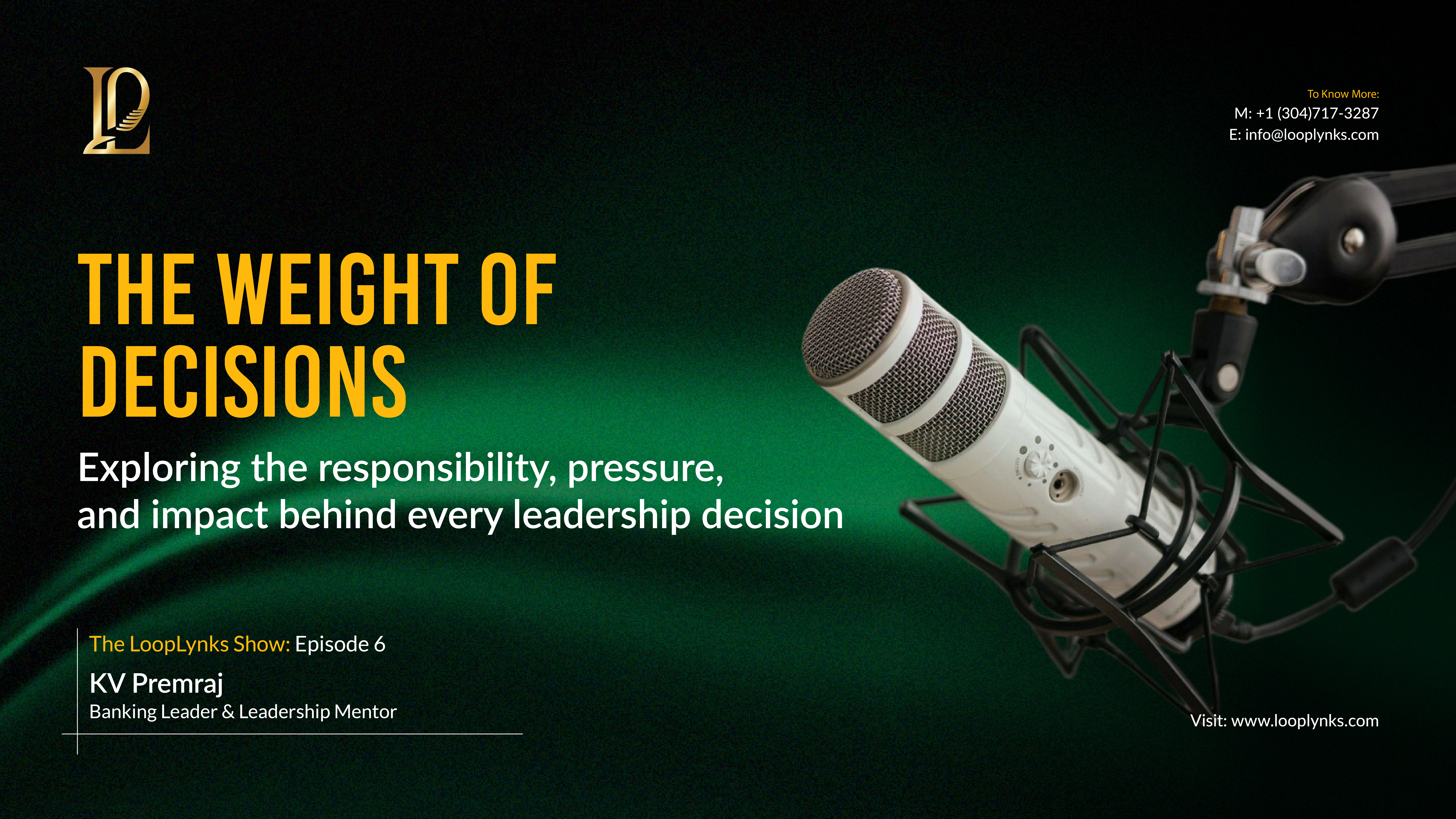 To Know More:
M: +1 (304)717-3287
E: info@looplynks.com

THE WEIGHT OF DECISIONS

Exploring the responsibility, pressure, and impact behind every leadership decision

The LoopLynks Show: Episode 6
KV Premraj
Banking Leader & Leadership Mentor

Visit: www.looplynks.com